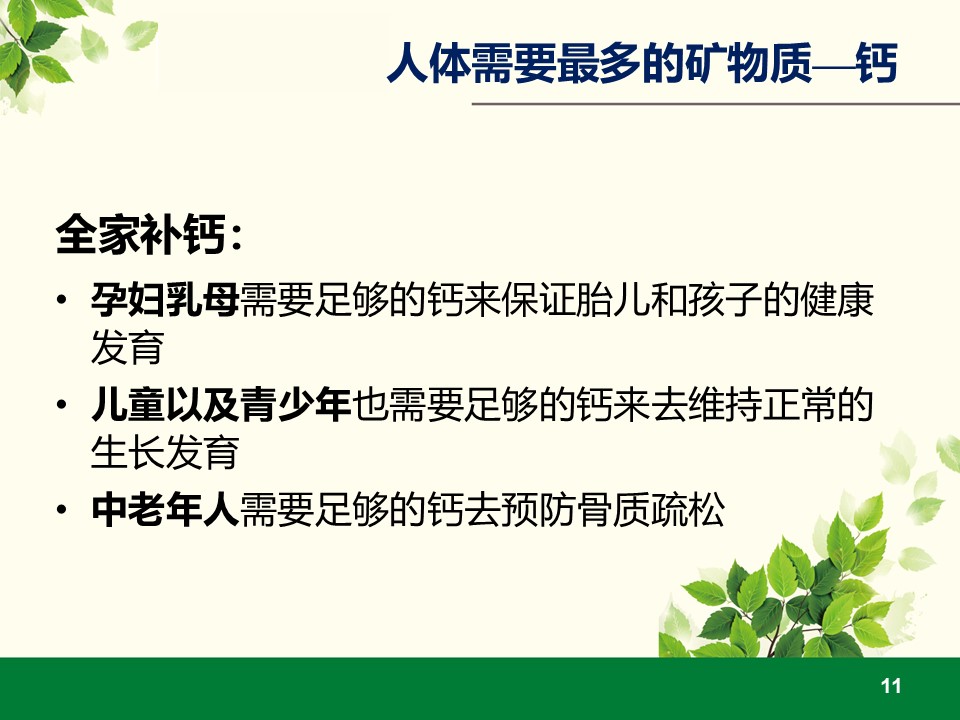 人体需要最多的矿物质—钙

全家补钙：

• 孕妇乳母需要足够的钙来保证胎儿和孩子的健康发育
• 儿童以及青少年也需要足够的钙来去维持正常的生长发育
• 中老年人需要足够的钙去预防骨质疏松

11